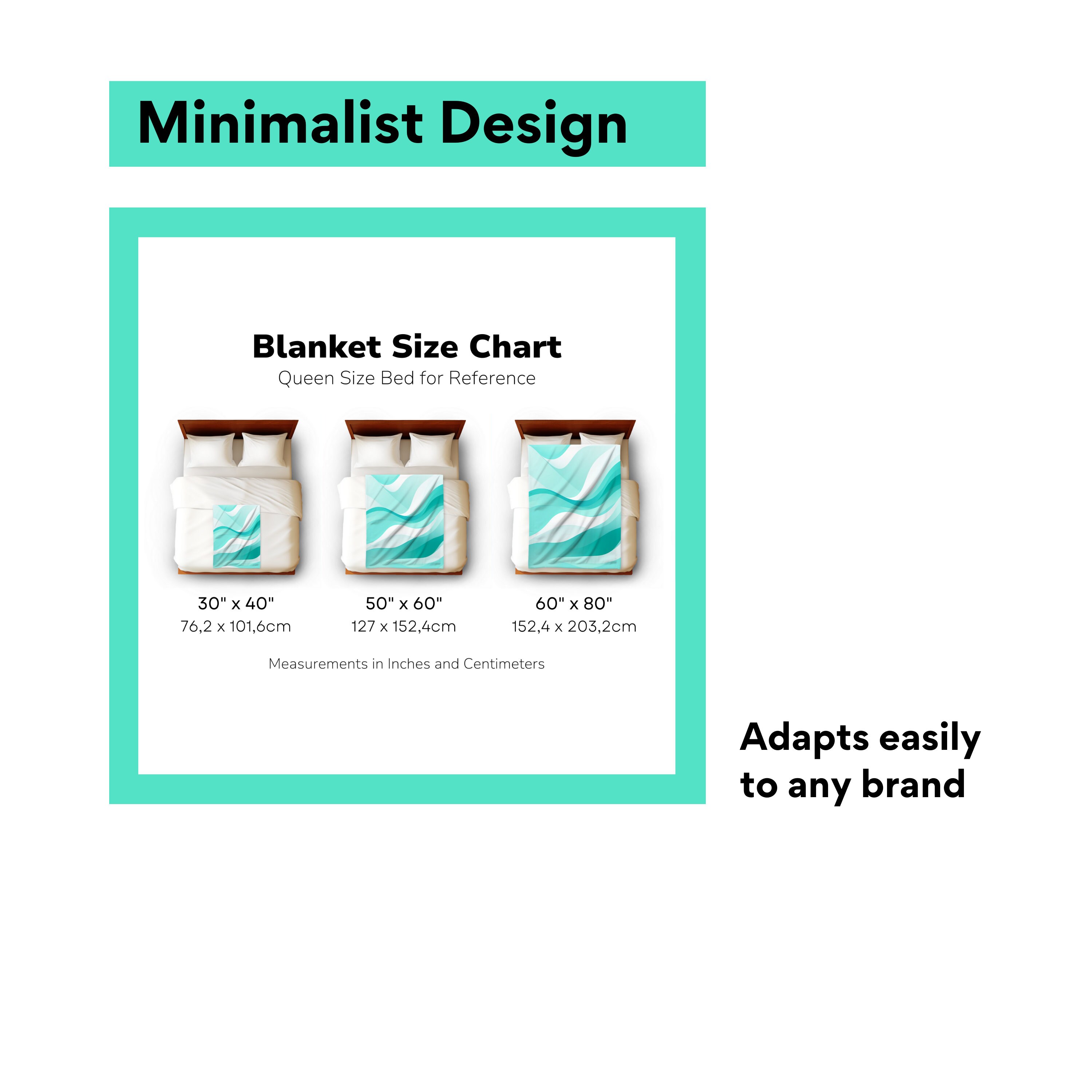 Minimalist Design

Blanket Size Chart
Queen Size Bed for Reference

30" x 40"
76,2 x 101,6cm

50" x 60"
127 x 152,4cm

60" x 80"
152,4 x 203,2cm

Measurements in Inches and Centimeters

Adapts easily to any brand